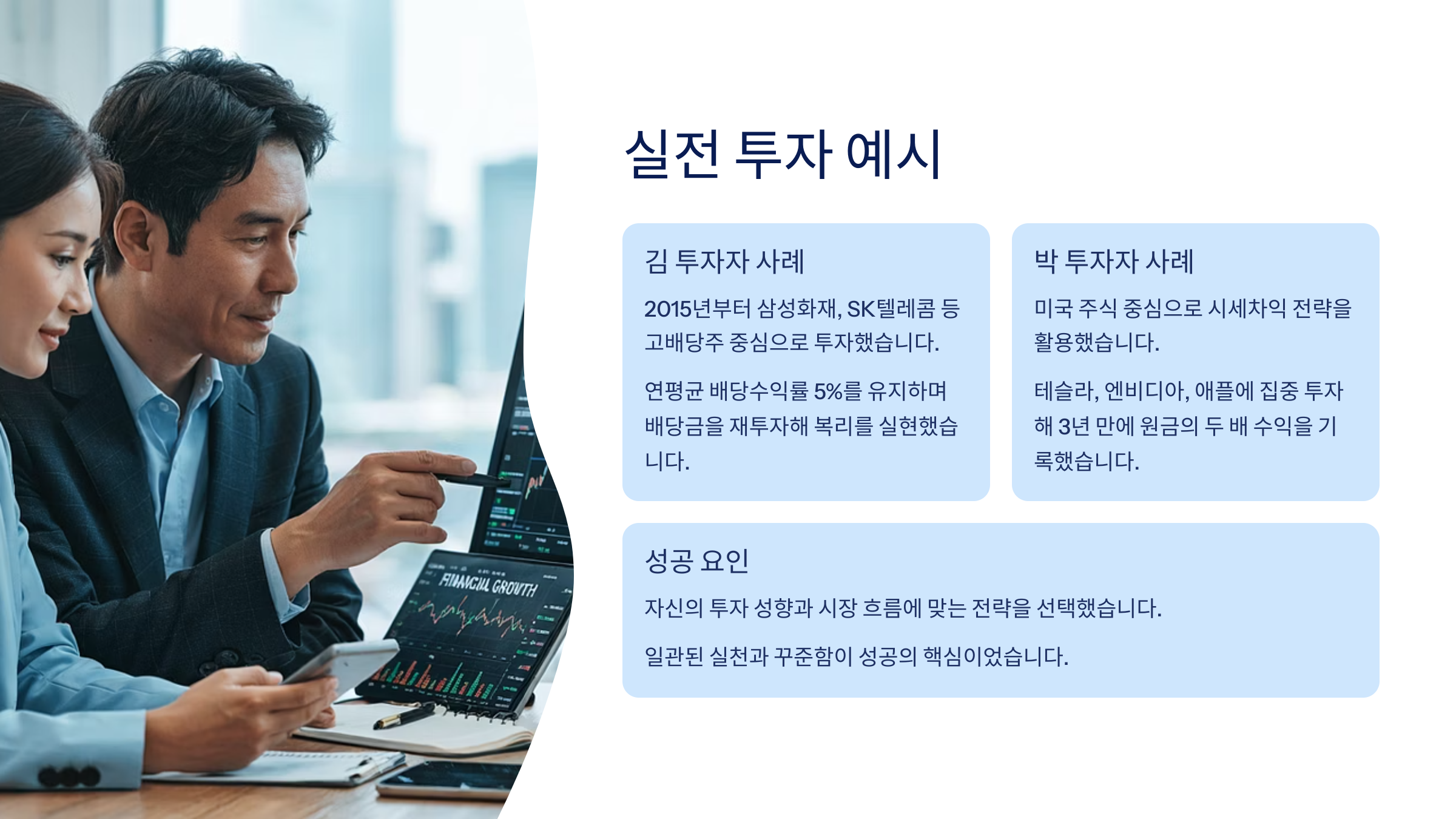 FINANCIAL GROWTH

실전 투자 예시

김 투자자 사례

2015년부터 삼성화재, SK텔레콤 등 고배당주 중심으로 투자했습니다.

연평균 배당수익률 5%를 유지하며 배당금을 재투자해 복리를 실현했습니다.

박 투자자 사례

미국 주식 중심으로 시세차익 전략을 활용했습니다.

테슬라, 엔비디아, 애플에 집중 투자해 3년 만에 원금의 두 배 수익을 기록했습니다.

성공 요인

자신의 투자 성향과 시장 흐름에 맞는 전략을 선택했습니다.

일관된 실천과 꾸준함이 성공의 핵심이었습니다.